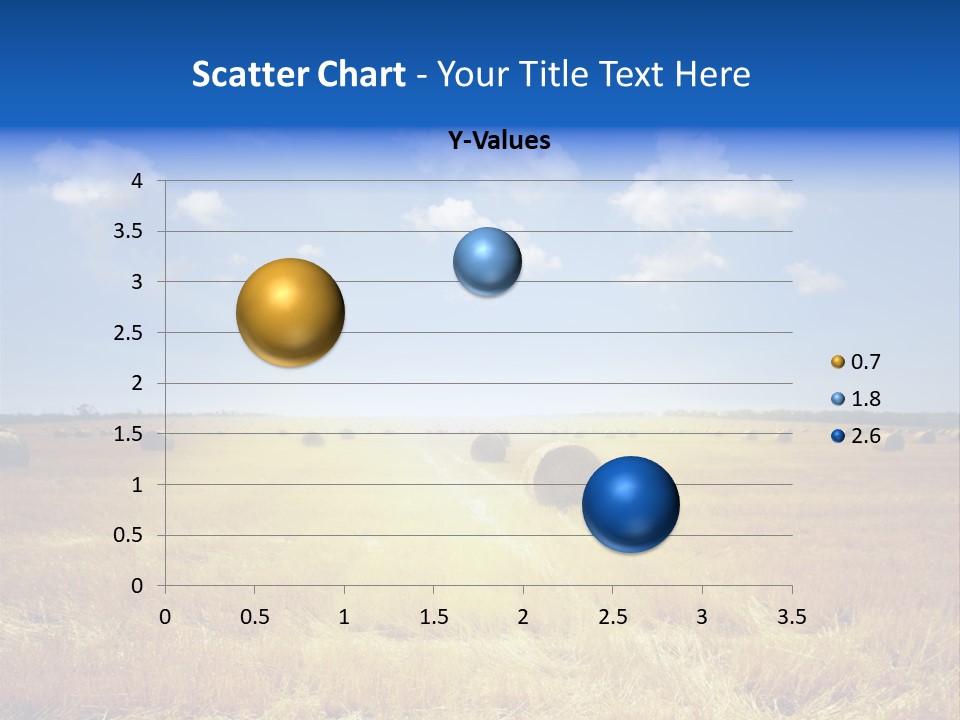 Scatter Chart - Your Title Text Here

Y-Values

4
3.5
3
2.5
2
1.5
1
0.5
0

0 0.5 1 1.5 2 2.5 3 3.5

0.7
1.8
2.6